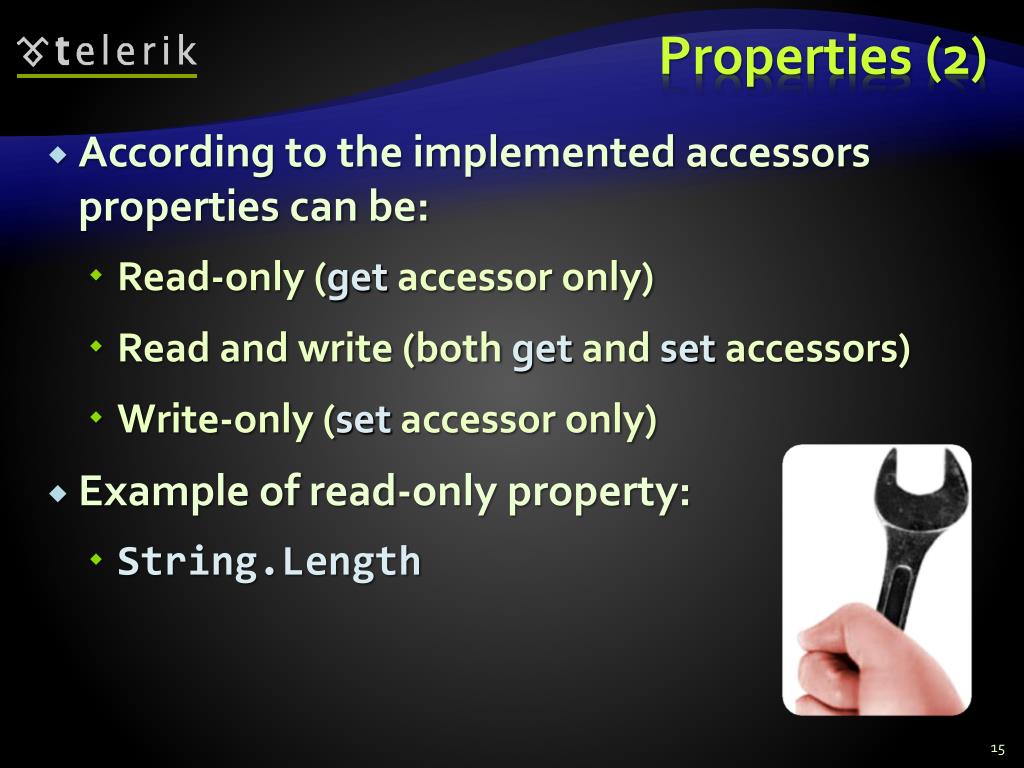 telerik

Properties (2)

According to the implemented accessors properties can be:

Read-only (get accessor only)

Read and write (both get and set accessors)

Write-only (set accessor only)

Example of read-only property:

String.Length

15